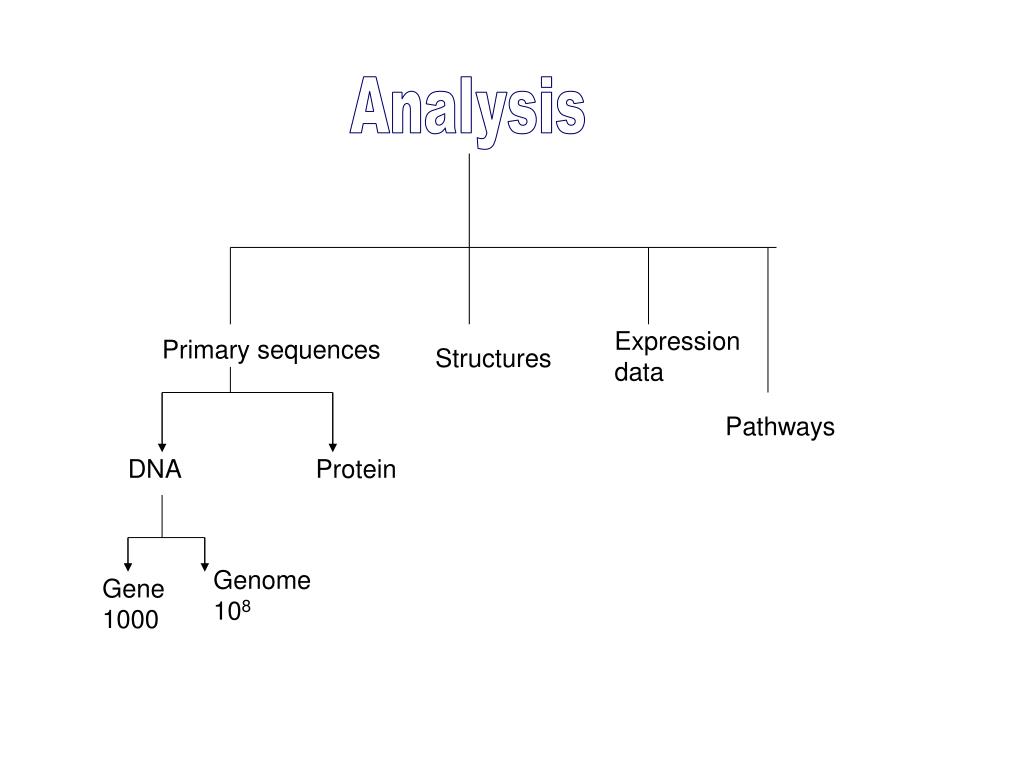 Analysis

Primary sequences

Structures

Expression data

Pathways

DNA

Protein

Gene 1000

Genome $10^8$